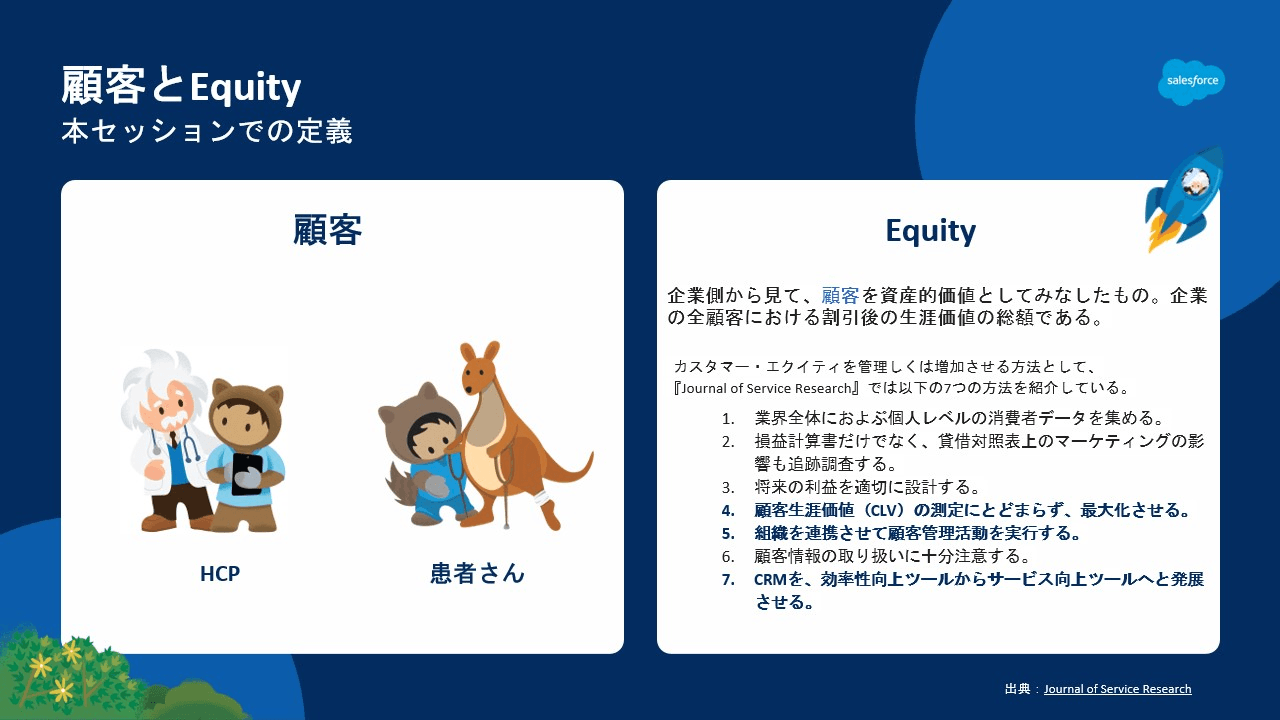 顧客とEquity
本セッションでの定義

salesforce

顧客

HCP

患者さん

Equity

企業側から見て、顧客を資産的価値としてみなしたもの。企業の全顧客における割引後の生涯価値の総額である。

カスタマー・エクイティを管理しくは増加させる方法として、『Journal of Service Research』では以下の7つの方法を紹介している。

1. 業界全体におよぶ個人レベルの消費者データを集める。
2. 損益計算書だけでなく、貸借対照表上のマーケティングの影響も追跡調査する。
3. 将来の利益を適切に設計する。
4. 顧客生涯価値（CLV）の測定にとどまらず、最大化させる。
5. 組織を連携させて顧客管理活動を実行する。
6. 顧客情報の取り扱いに十分注意する。
7. CRMを、効率性向上ツールからサービス向上ツールへと発展させる。

出典：Journal of Service Research